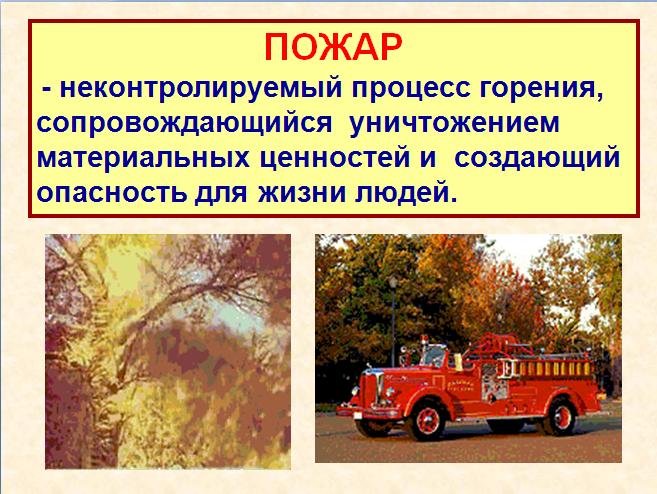 ПОЖАР

- неконтролируемый процесс горения, сопровождающийся уничтожением материальных ценностей и создающий опасность для жизни людей.